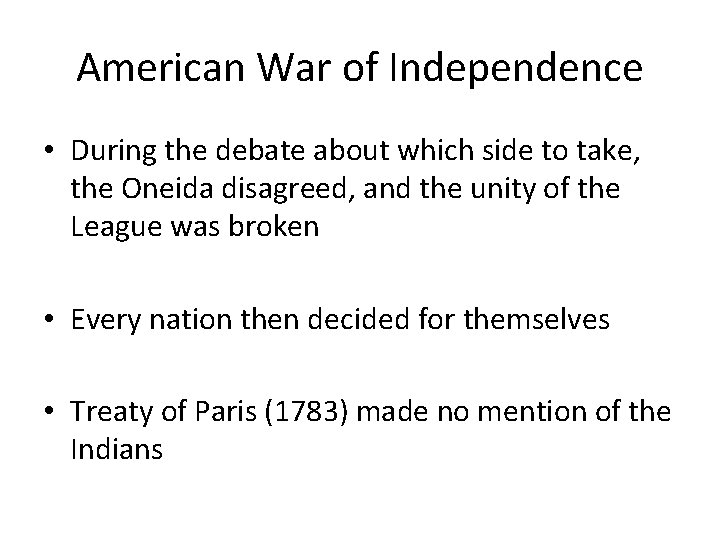 American War of Independence

• During the debate about which side to take, the Oneida disagreed, and the unity of the League was broken

• Every nation then decided for themselves

• Treaty of Paris (1783) made no mention of the Indians